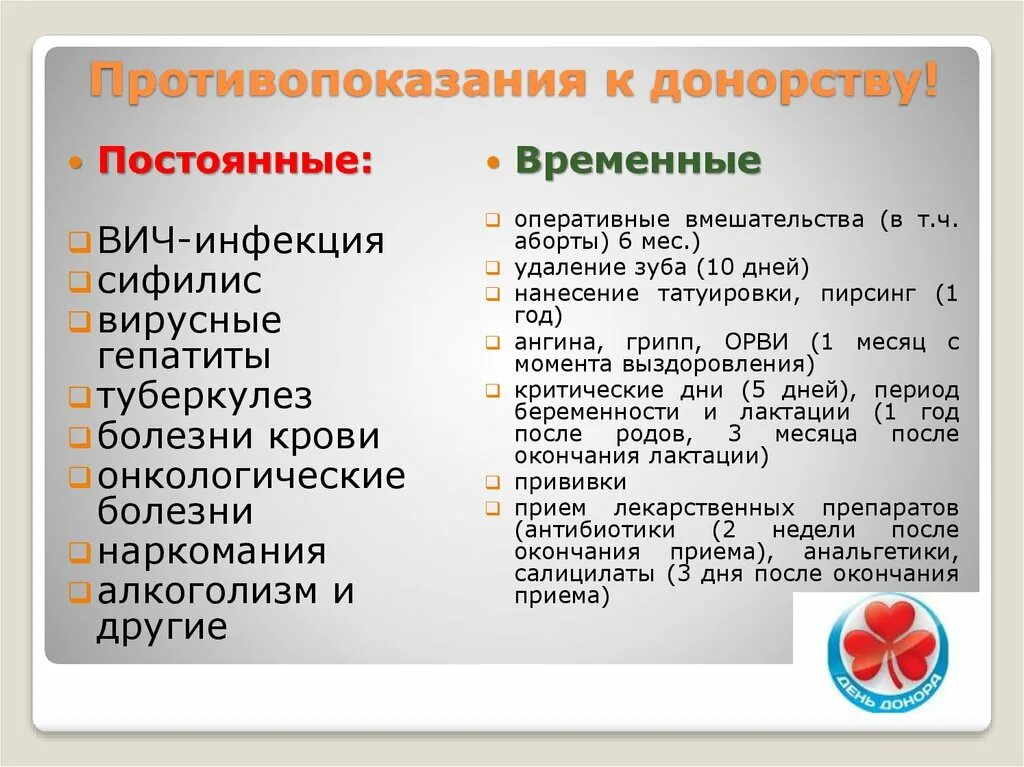 Противопоказания к донорству!

Постоянные:

ВИЧ-инфекция
сифилис
вирусные гепатиты
туберкулез
болезни крови
онкологические болезни
наркомания
алкоголизм и другие

Временные

оперативные вмешательства (в т.ч. аборты) 6 мес.)
удаление зуба (10 дней)
нанесение татуировки, пирсинг (1 год)
ангина, грипп, ОРВИ (1 месяц с момента выздоровления)
критические дни (5 дней), период беременности и лактации (1 год после родов, 3 месяца после окончания лактации)
прививки
прием лекарственных препаратов (антибиотики (2 недели после окончания приема), анальгетики, салицилаты (3 дня после окончания приема)

ДЕНЬ ДОНОРА